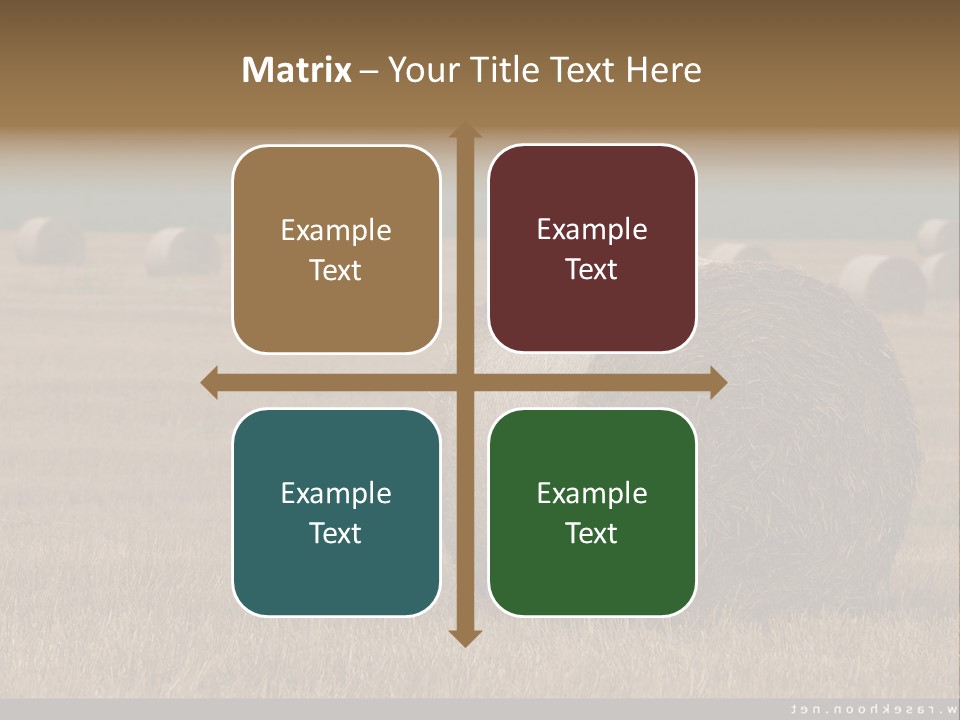 Matrix – Your Title Text Here

Example Text

Example Text

Example Text

Example Text

w.rasekhoon.net